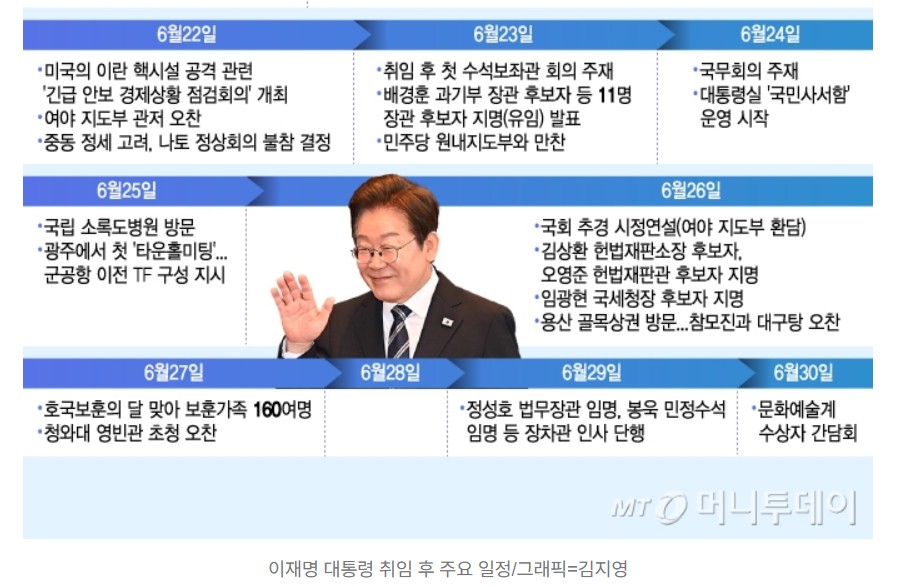 6월22일

•미국의 이란 핵시설 공격 관련 '긴급 안보 경제상황 점검회의' 개최
•여야 지도부 관저 오찬
•중동 정세 고려, 나토 정상회의 불참 결정

6월23일

•취임 후 첫 수석보좌관 회의 주재
•배경훈 과기부 장관 후보자 등 11명 장관 후보자 지명(유임) 발표
•민주당 원내지도부와 만찬

6월24일

•국무회의 주재
•대통령실 '국민사서함' 운영 시작

6월25일

•국립 소록도병원 방문
•광주에서 첫 '타운홀미팅'... 군공항 이전 TF 구성 지시

6월26일

•국회 추경 시정연설(여야 지도부 환담)
•김상환 헌법재판소장 후보자, 오영준 헌법재판관 후보자 지명
•임광현 국세청장 후보자 지명
•용산 골목상권 방문...참모진과 대구탕 오찬

6월27일

•호국보훈의 달 맞아 보훈가족 160여명 청와대 영빈관 초청 오찬

6월28일

6월29일

•정성호 법무장관 임명, 봉욱 민정수석 임명 등 장차관 인사 단행

6월30일

•문화예술계 수상자 간담회

MT 머니투데이

이재명 대통령 취임 후 주요 일정/그래픽=김지영